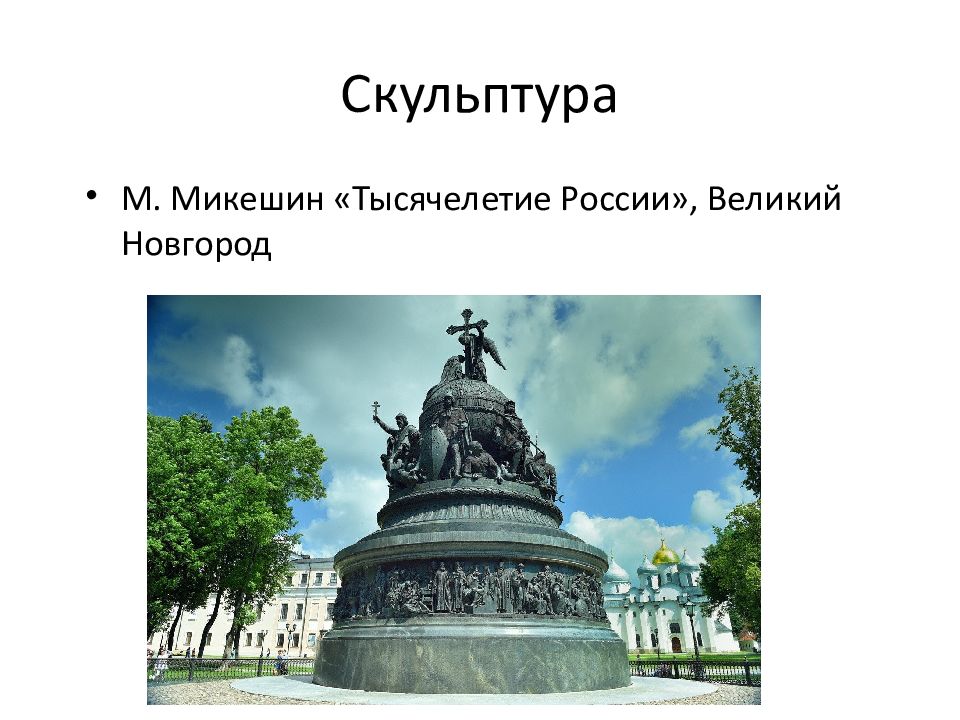 Скульптура

• М. Микешин «Тысячелетие России», Великий Новгород